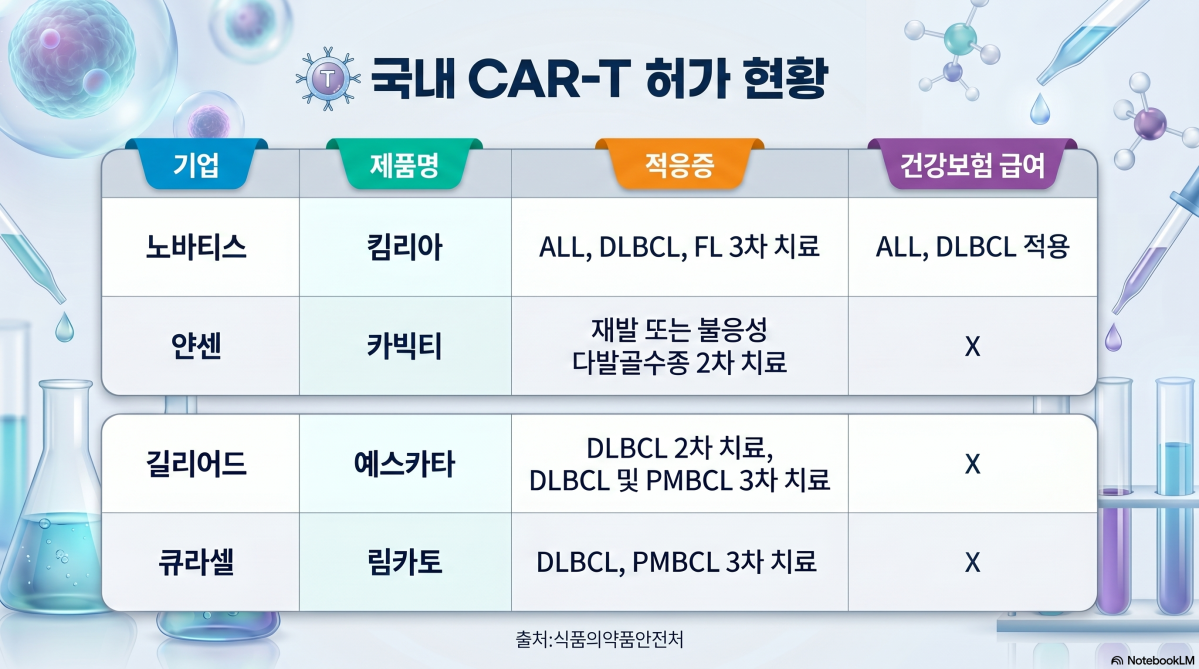 T 국내 CAR-T 허가 현황

| 기업 | 제품명 | 적응증 | 건강보험 급여 |
|---|---|---|---|
| 노바티스 | 킴리아 | ALL, DLBCL, FL 3차 치료 | ALL, DLBCL 적용 |
| 얀센 | 카빅티 | 재발 또는 불응성 다발골수종 2차 치료 | X |
| 길리어드 | 예스카타 | DLBCL 2차 치료, DLBCL 및 PMBCL 3차 치료 | X |
| 큐라셀 | 림카토 | DLBCL, PMBCL 3차 치료 | X |

출처:식품의약품안전처

NotebookLM